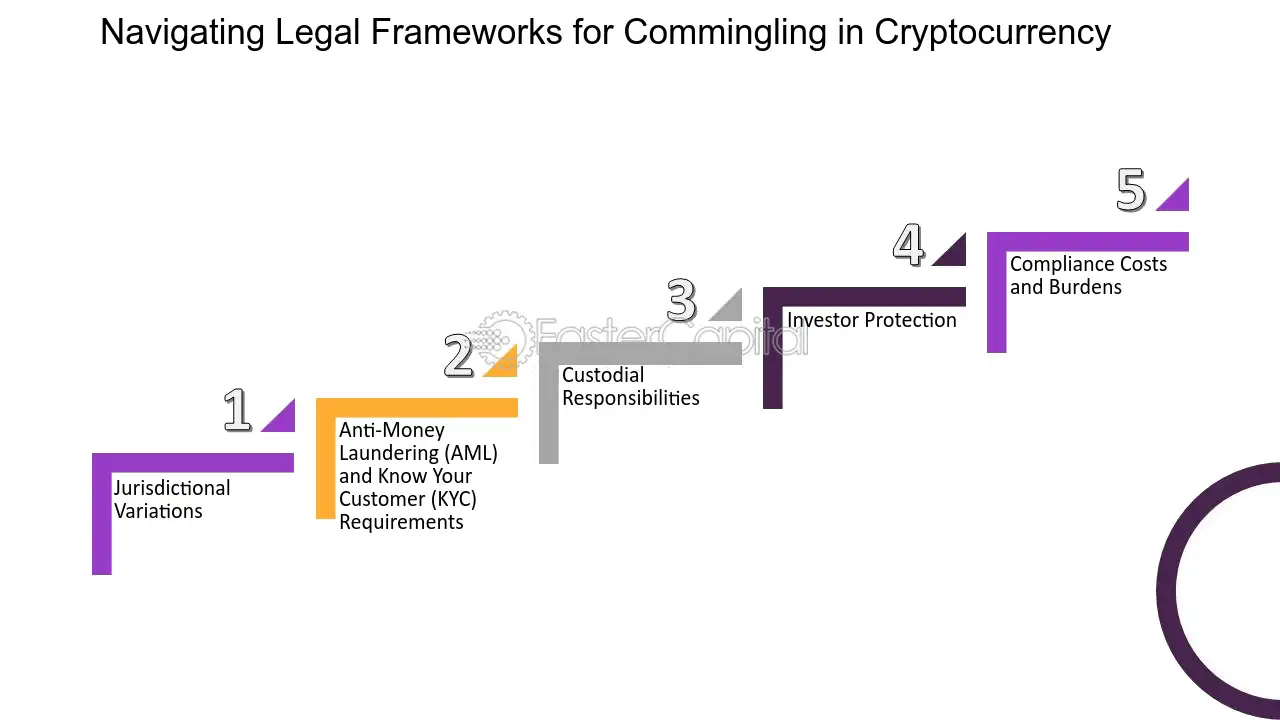 Navigating Legal Frameworks for Commingling in Cryptocurrency

1

Jurisdictional Variations

2

Anti-Money Laundering (AML) and Know Your Customer (KYC) Requirements

3

Custodial Responsibilities

4

Investor Protection

5

Compliance Costs and Burdens

FasterCapital